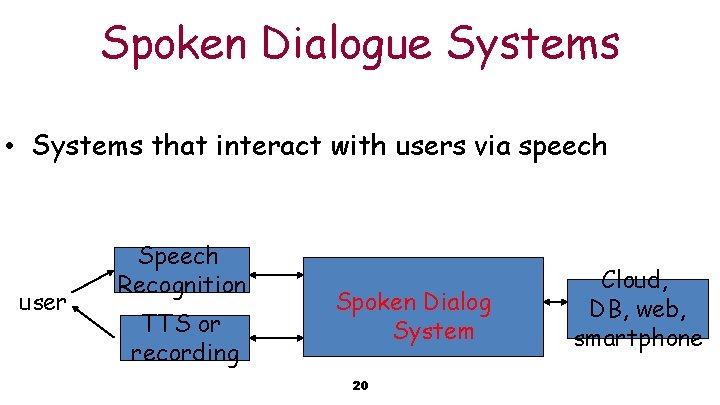 Spoken Dialogue Systems

• Systems that interact with users via speech

user

Speech Recognition

TTS or recording

Spoken Dialog System

Cloud, DB, web, smartphone

20